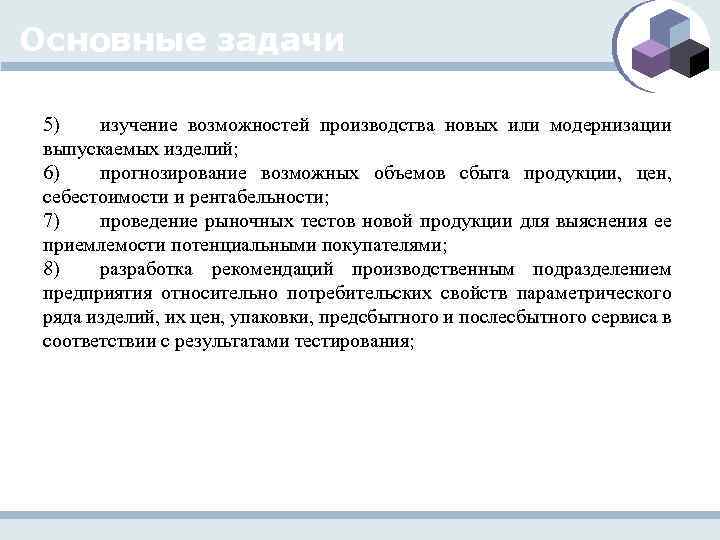 Основные задачи

5) изучение возможностей производства новых или модернизации выпускаемых изделий;

6) прогнозирование возможных объемов сбыта продукции, цен, себестоимости и рентабельности;

7) проведение рыночных тестов новой продукции для выяснения ее приемлемости потенциальными покупателями;

8) разработка рекомендаций производственным подразделением предприятия относительно потребительских свойств параметрического ряда изделий, их цен, упаковки, предсбытного и послесбытного сервиса в соответствии с результатами тестирования;